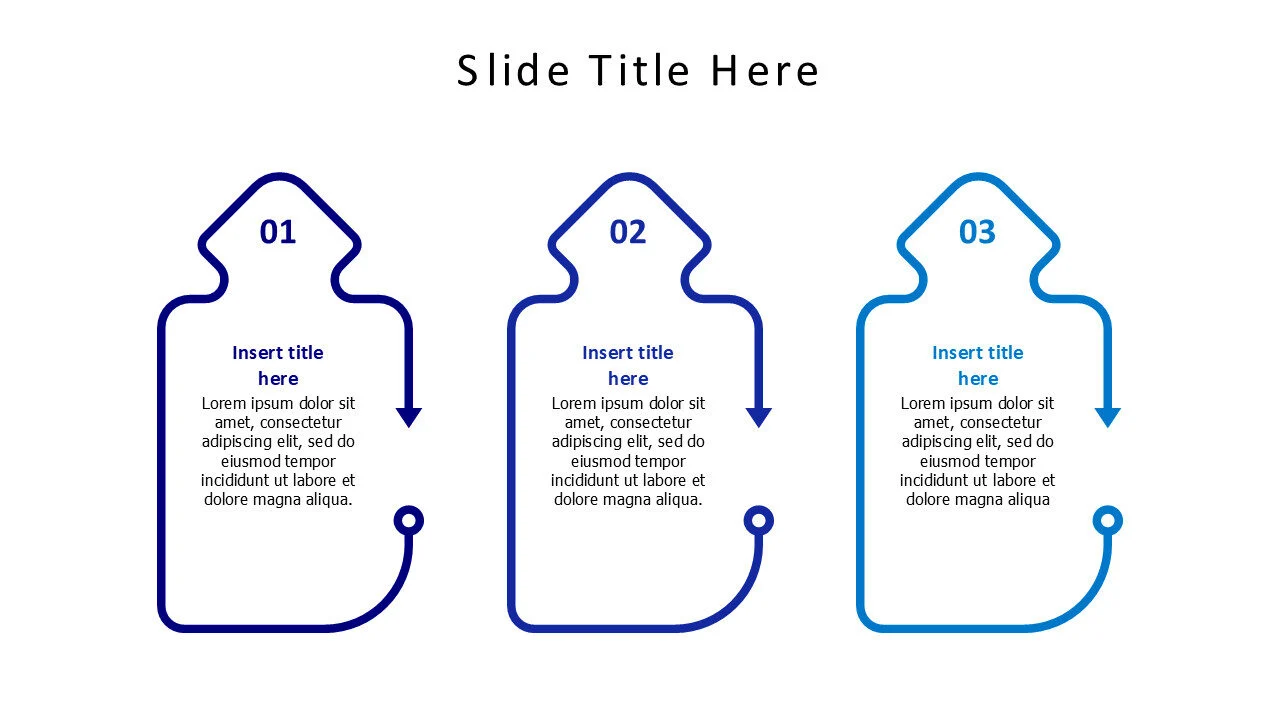 Slide Title Here

01

Insert title here

Lorem ipsum dolor sit amet, consectetur adipiscing elit, sed do eiusmod tempor incididunt ut labore et dolore magna aliqua.

02

Insert title here

Lorem ipsum dolor sit amet, consectetur adipiscing elit, sed do eiusmod tempor incididunt ut labore et dolore magna aliqua.

03

Insert title here

Lorem ipsum dolor sit amet, consectetur adipiscing elit, sed do eiusmod tempor incididunt ut labore et dolore magna aliqua